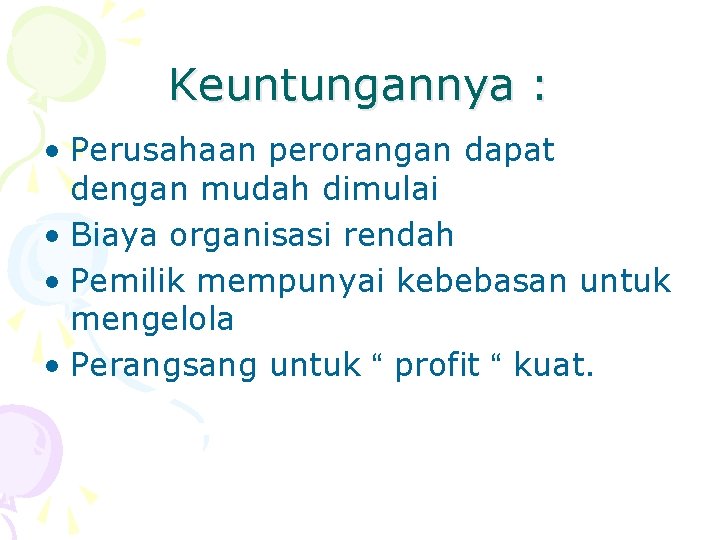 Keuntungannya :

• Perusahaan perorangan dapat dengan mudah dimulai
• Biaya organisasi rendah
• Pemilik mempunyai kebebasan untuk mengelola
• Perangsang untuk “ profit “ kuat.